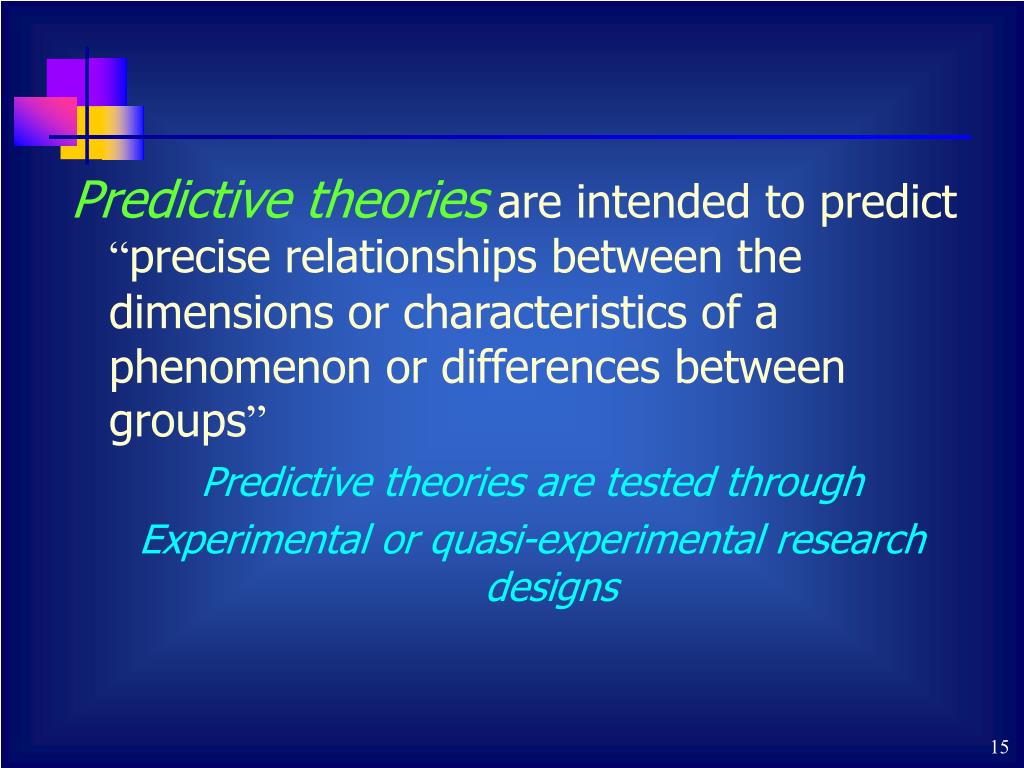 Predictive theories are intended to predict “precise relationships between the dimensions or characteristics of a phenomenon or differences between groups”

Predictive theories are tested through Experimental or quasi-experimental research designs

15